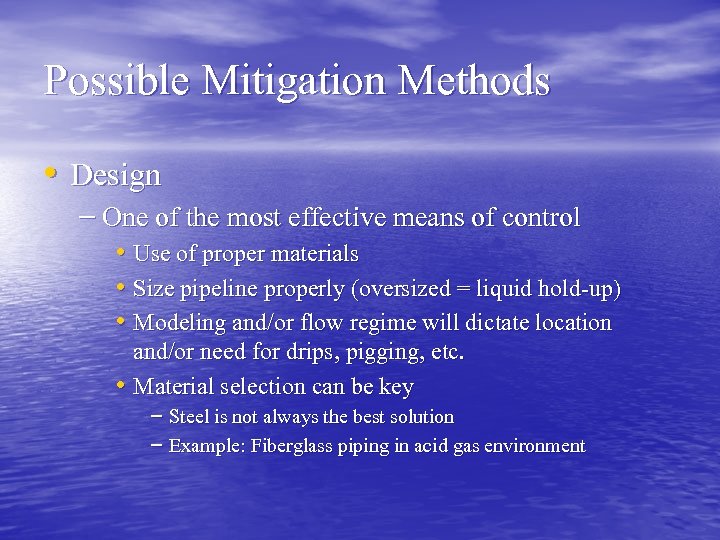 Possible Mitigation Methods

• Design

– One of the most effective means of control

• Use of proper materials

• Size pipeline properly (oversized = liquid hold-up)

• Modeling and/or flow regime will dictate location and/or need for drips, pigging, etc.

• Material selection can be key

– Steel is not always the best solution

– Example: Fiberglass piping in acid gas environment